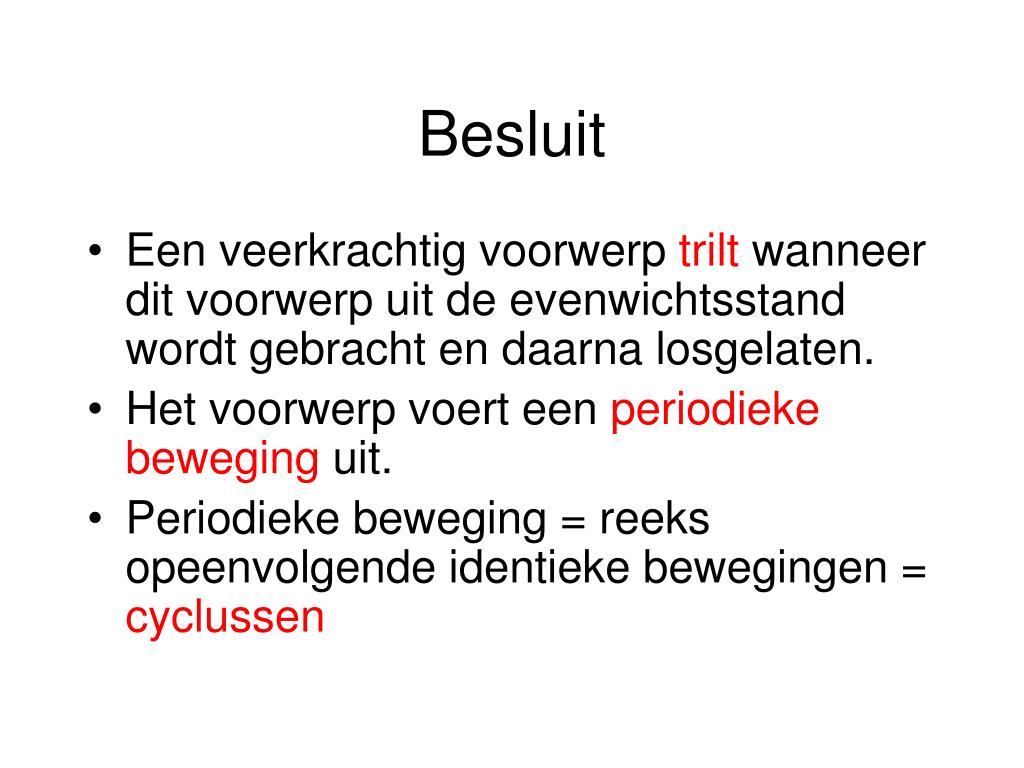 Besluit

• Een veerkrachtig voorwerp trilt wanneer dit voorwerp uit de evenwichtsstand wordt gebracht en daarna losgelaten.
• Het voorwerp voert een periodieke beweging uit.
• Periodieke beweging = reeks opeenvolgende identieke bewegingen = cyclussen